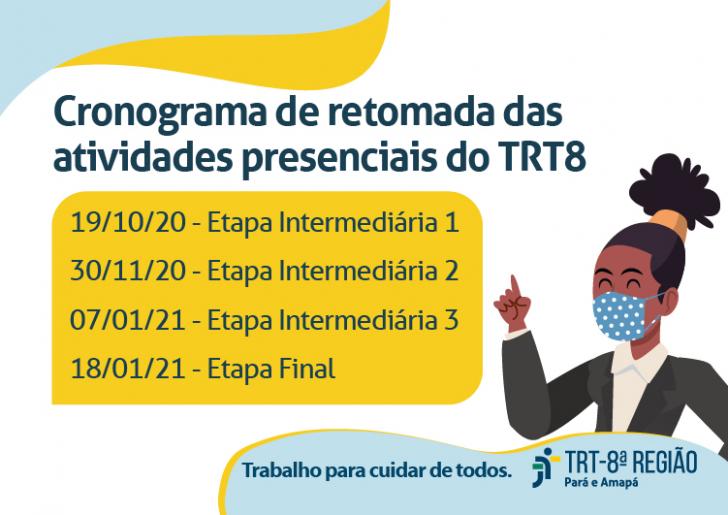 Cronograma de retomada das atividades presenciais do TRT8

19/10/20 - Etapa Intermediária 1
30/11/20 - Etapa Intermediária 2
07/01/21 - Etapa Intermediária 3
18/01/21 - Etapa Final

Trabalho para cuidar de todos.

TRT-8ª REGIÃO
Pará e Amapá